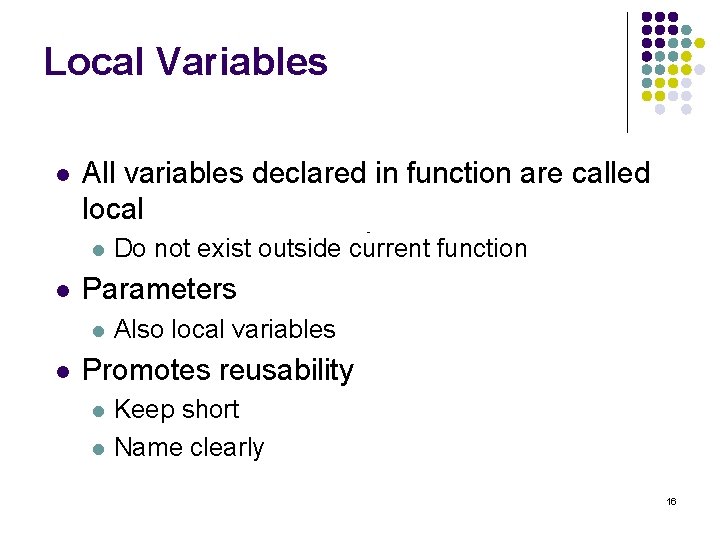 Local Variables

- All variables declared in function are called local
  - Do not exist outside current function
- Parameters
  - Also local variables
- Promotes reusability
  - Keep short
  - Name clearly

16